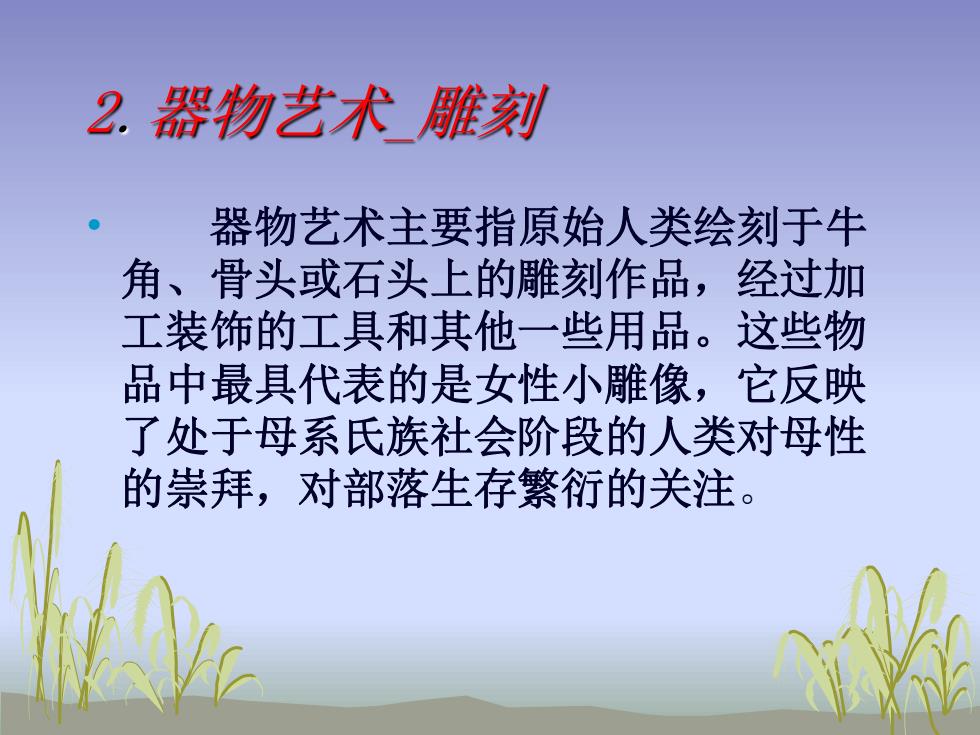 2. 器物艺术_雕刻

• 器物艺术主要指原始人类绘刻于牛角、骨头或石头上的雕刻作品，经过加工装饰的工具和其他一些用品。这些物品中最具代表的是女性小雕像，它反映了处于母系氏族社会阶段的人类对母性的崇拜，对部落生存繁衍的关注。